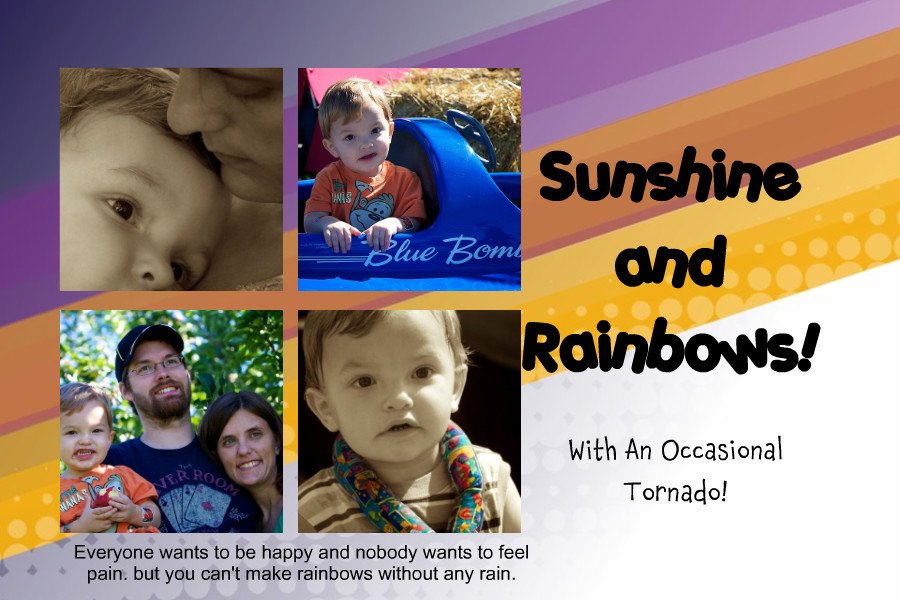 Blue Bom

Sunshine and Rainbows!

With An Occasional Tornado!

Everyone wants to be happy and nobody wants to feel pain. but you can't make rainbows without any rain.